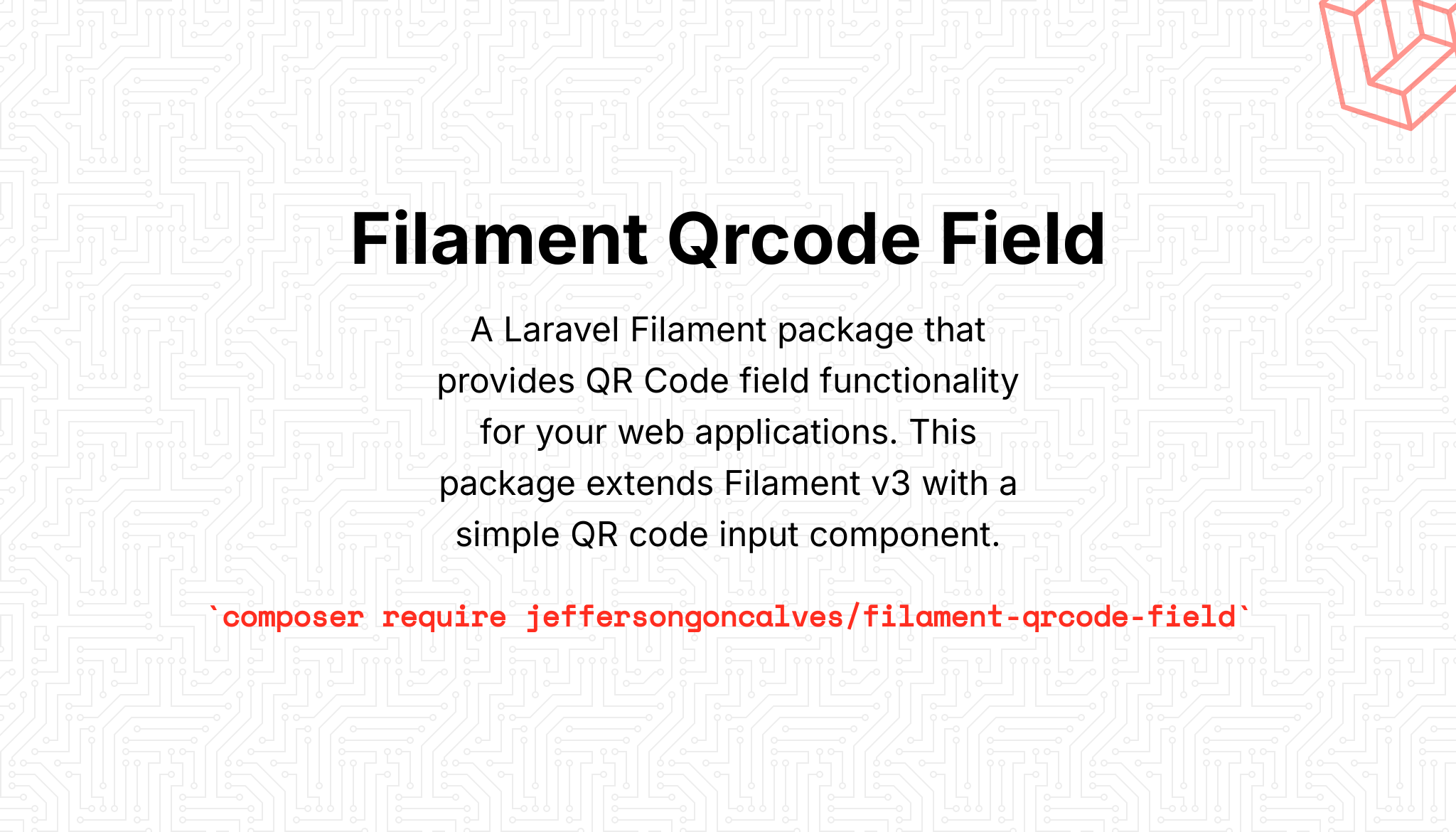 Filament Qrcode Field

A Laravel Filament package that provides QR Code field functionality for your web applications. This package extends Filament v3 with a simple QR code input component.

`composer require jeffersongoncalves/filament-qrcode-field`